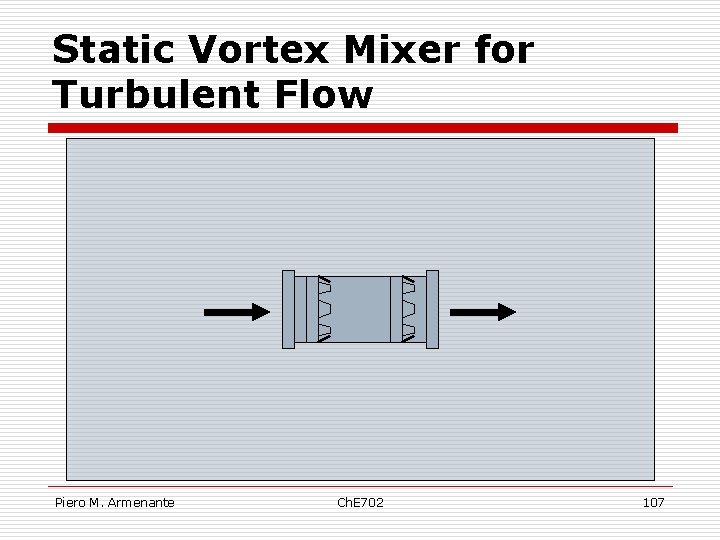 Static Vortex Mixer for Turbulent Flow

Piero M. Armenante
ChE702
107